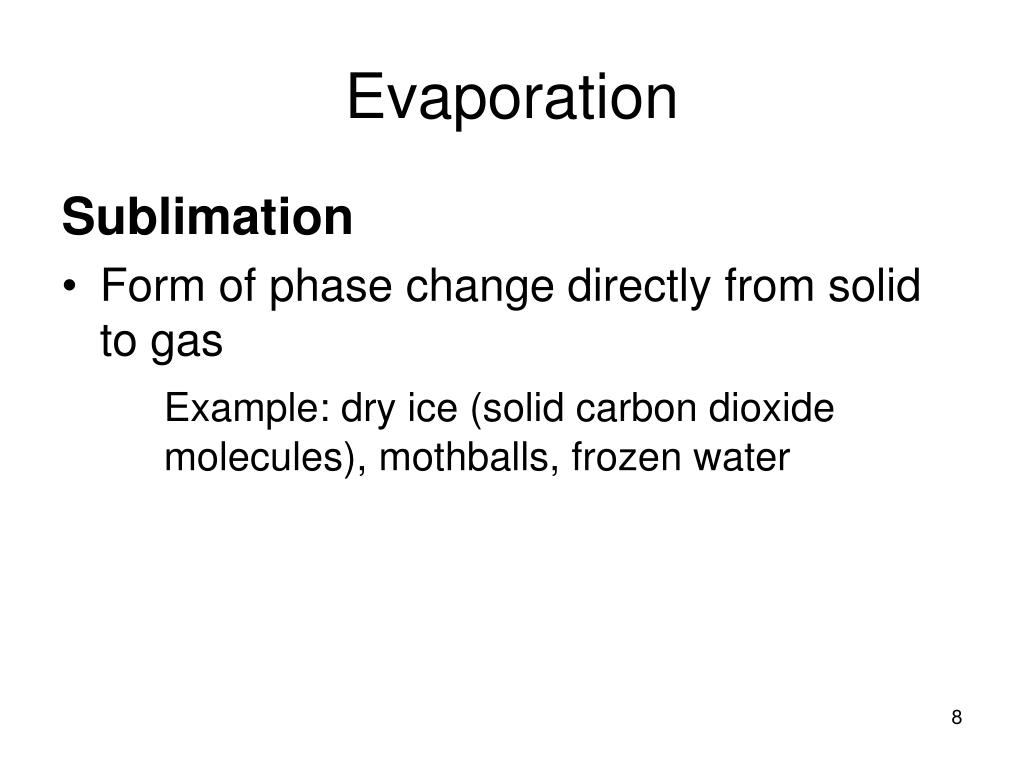 Evaporation

Sublimation

• Form of phase change directly from solid to gas

Example: dry ice (solid carbon dioxide molecules), mothballs, frozen water

8